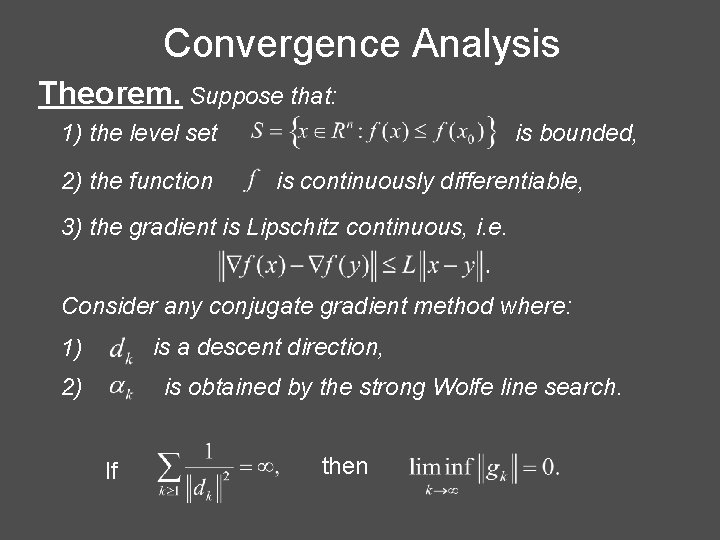 Convergence Analysis

Theorem. Suppose that:

1) the level set $S = \{x \in R^n : f(x) \le f(x_0)\}$ is bounded,

2) the function $f$ is continuously differentiable,

3) the gradient is Lipschitz continuous, i.e.

$\|\nabla f(x) - \nabla f(y)\| \le L\|x - y\|.$

Consider any conjugate gradient method where:

1) $d_k$ is a descent direction,

2) $\alpha_k$ is obtained by the strong Wolfe line search.

If $\sum_{k \ge 1} \frac{1}{\|d_k\|^2} = \infty,$ then $\liminf_{k \to \infty} \|g_k\| = 0.$